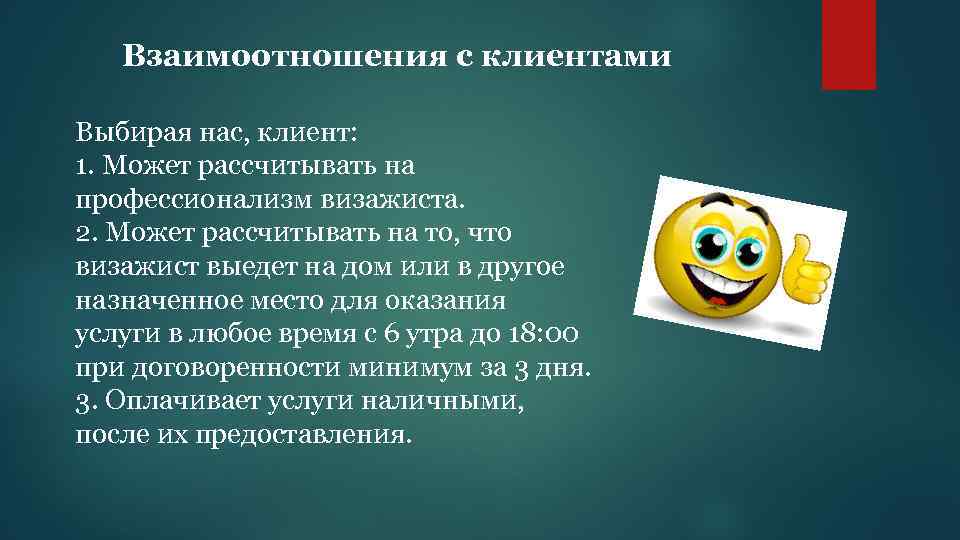 Взаимоотношения с клиентами

Выбирая нас, клиент:
1. Может рассчитывать на профессионализм визажиста.
2. Может рассчитывать на то, что визажист выедет на дом или в другое назначенное место для оказания услуги в любое время с 6 утра до 18:00 при договоренности минимум за 3 дня.
3. Оплачивает услуги наличными, после их предоставления.